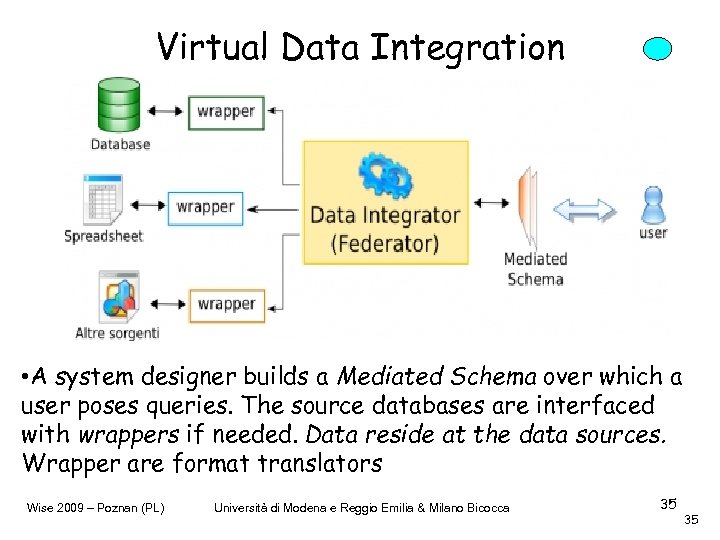 Virtual Data Integration

Database

wrapper

Spreadsheet

wrapper

Altre sorgenti

wrapper

Data Integrator (Federator)

Mediated Schema

user

•A system designer builds a Mediated Schema over which a user poses queries. The source databases are interfaced with wrappers if needed. Data reside at the data sources. Wrapper are format translators

Wise 2009 – Poznan (PL)

Università di Modena e Reggio Emilia & Milano Bicocca

35

35